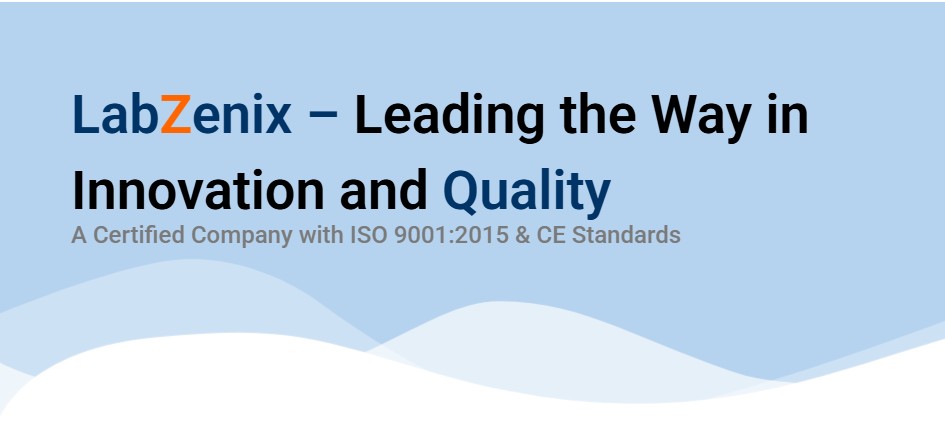 LabZenix – Leading the Way in Innovation and Quality

A Certified Company with ISO 9001:2015 & CE Standards